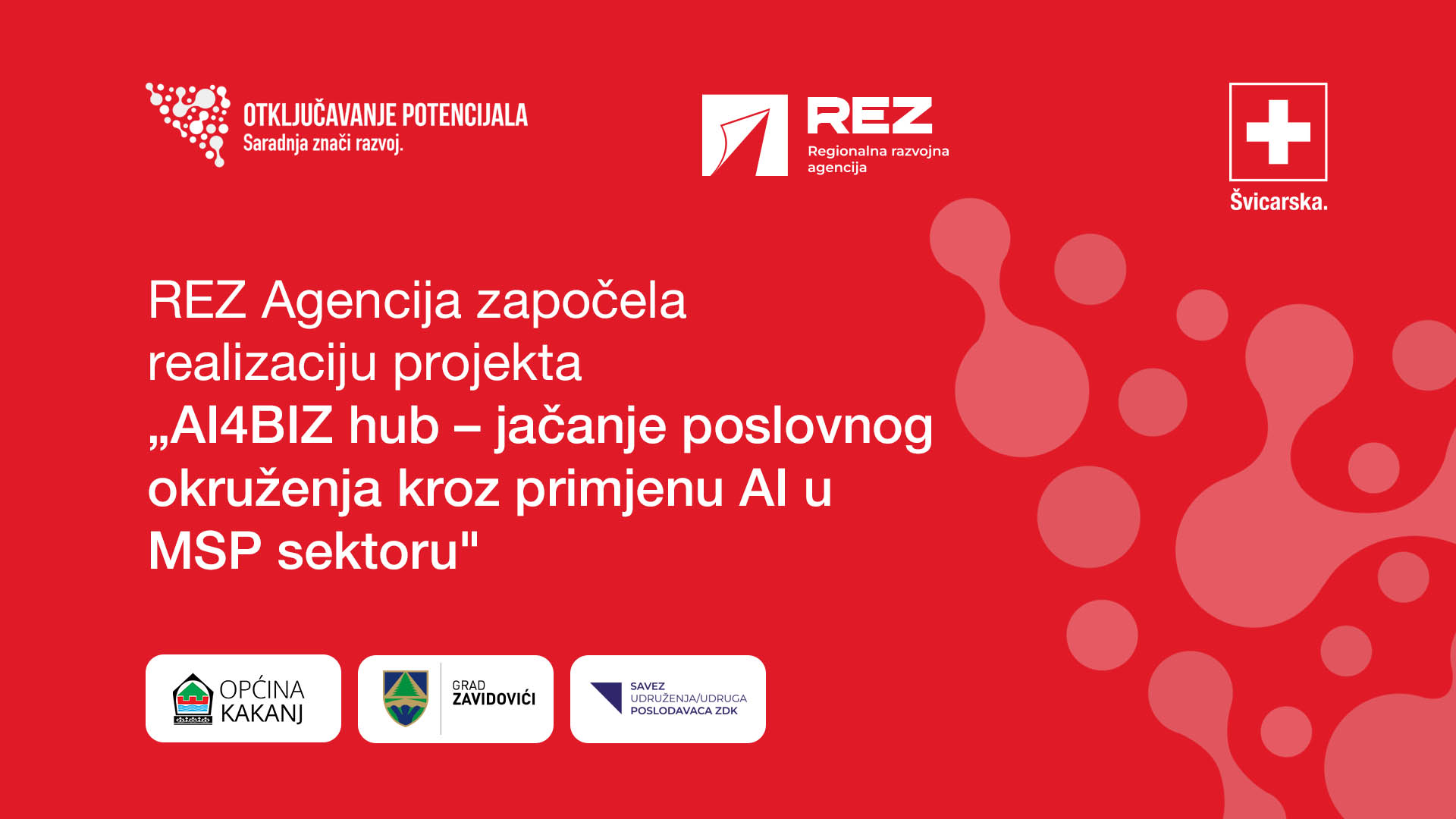 OTKLJUČAVANJE POTENCIJALA
Saradnja znači razvoj.

REZ
Regionalna razvojna agencija

Švicarska.

REZ Agencija započela realizaciju projekta
„AI4BIZ hub – jačanje poslovnog okruženja kroz primjenu AI u MSP sektoru"

OPĆINA KAKANJ

GRAD ZAVIDOVIĆI

SAVEZ UDRUŽENJA/UDRUGA POSLODAVACA ZDK